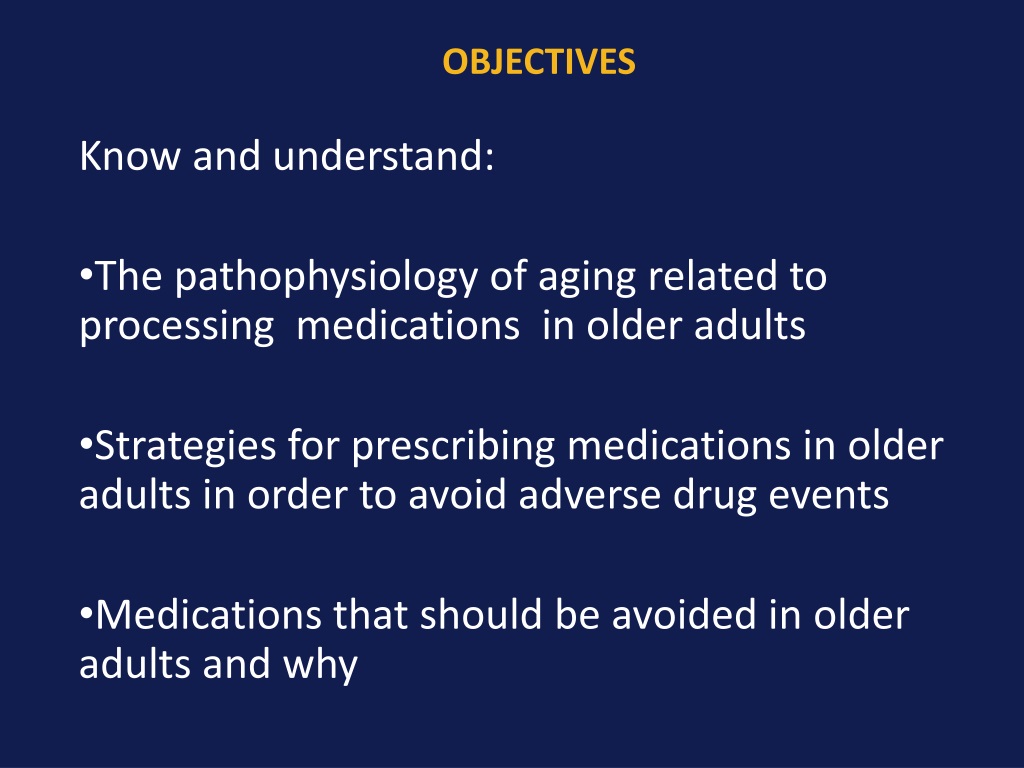 OBJECTIVES

Know and understand:

•The pathophysiology of aging related to processing medications in older adults

•Strategies for prescribing medications in older adults in order to avoid adverse drug events

•Medications that should be avoided in older adults and why